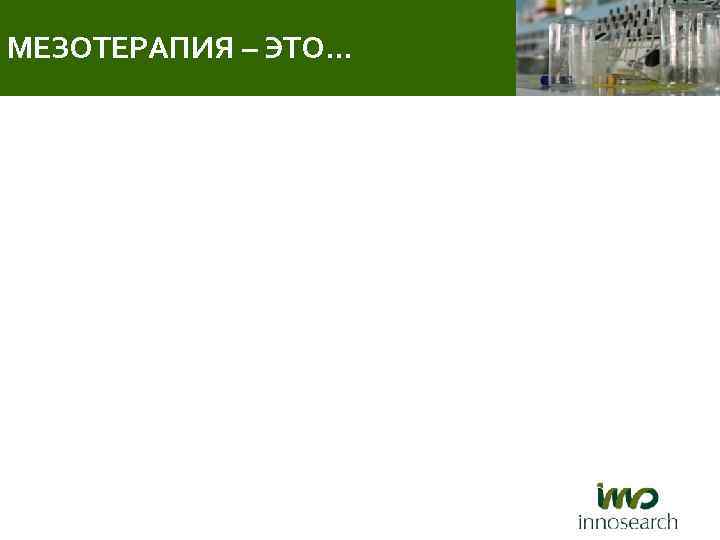 МЕЗОТЕРАПИЯ – ЭТО...

inno
innosearch